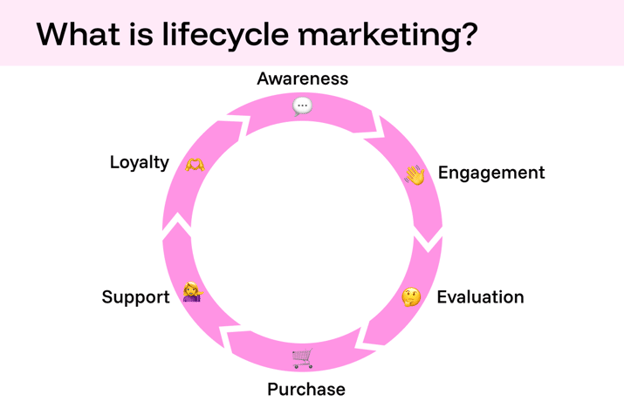 What is lifecycle marketing?

Awareness

Engagement

Evaluation

Purchase

Support

Loyalty